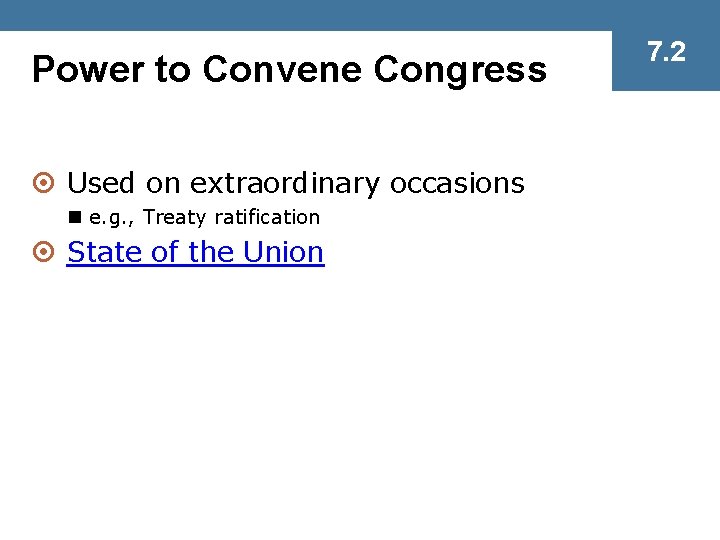 Power to Convene Congress

7.2

Used on extraordinary occasions

e.g., Treaty ratification

State of the Union